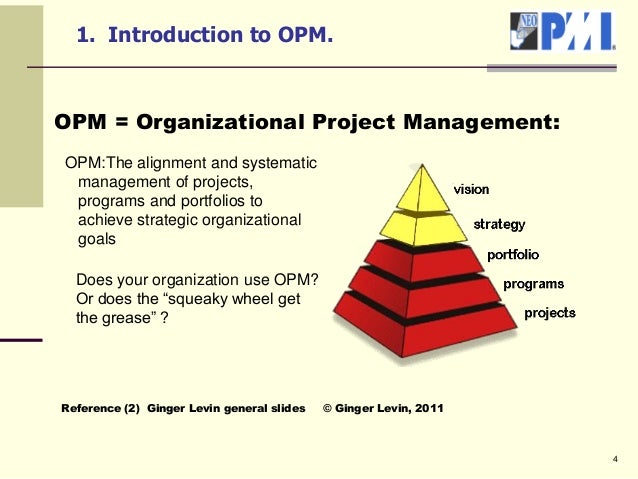 1. Introduction to OPM.

NEO PMI

OPM = Organizational Project Management:

OPM:The alignment and systematic management of projects, programs and portfolios to achieve strategic organizational goals

Does your organization use OPM? Or does the “squeaky wheel get the grease” ?

vision
strategy
portfolio
programs
projects

Reference (2) Ginger Levin general slides © Ginger Levin, 2011

4